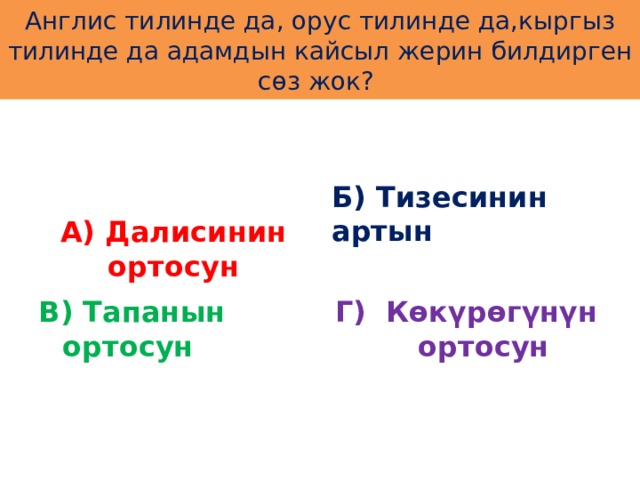 Англис тилинде да, орус тилинде да,кыргыз тилинде да адамдын кайсыл жерин билдирген сөз жок?

А) Далисинин ортосун

Б) Тизесинин артын

В) Тапанын ортосун

Г) Көкүрөгүнүн ортосун